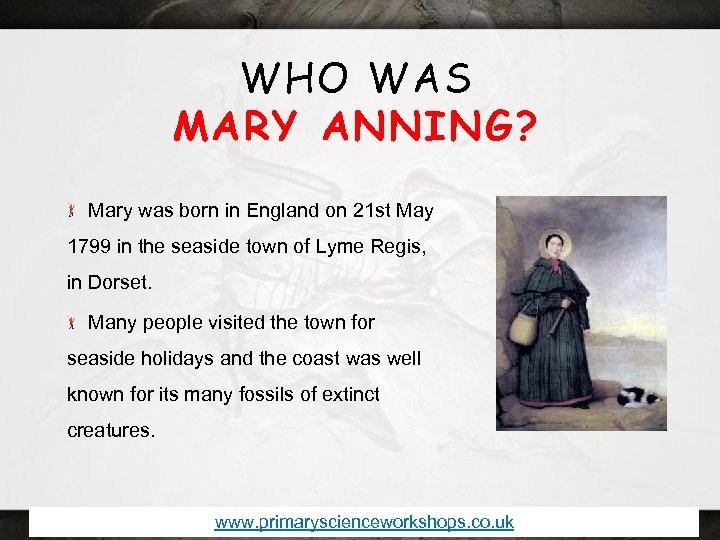 WHO WAS
MARY ANNING?

Mary was born in England on 21st May 1799 in the seaside town of Lyme Regis, in Dorset.

Many people visited the town for seaside holidays and the coast was well known for its many fossils of extinct creatures.

www.primaryscienceworkshops.co.uk